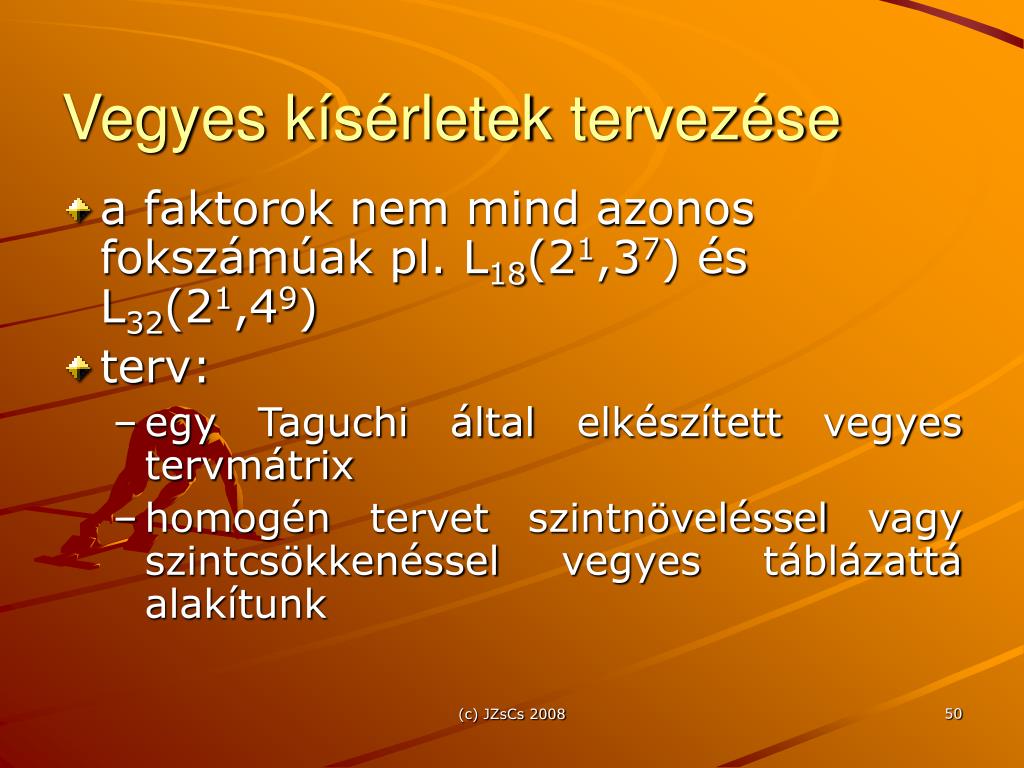 Vegyes kísérletek tervezése

a faktorok nem mind azonos fokszámúak pl. $L_{18}(2^1,3^7)$ és $L_{32}(2^1,4^9)$

terv:

– egy Taguchi által elkészített vegyes tervmátrix

– homogén tervet szintnöveléssel vagy szintcsökkenéssel vegyes táblázattá alakítunk

(c) JZsCs 2008

50